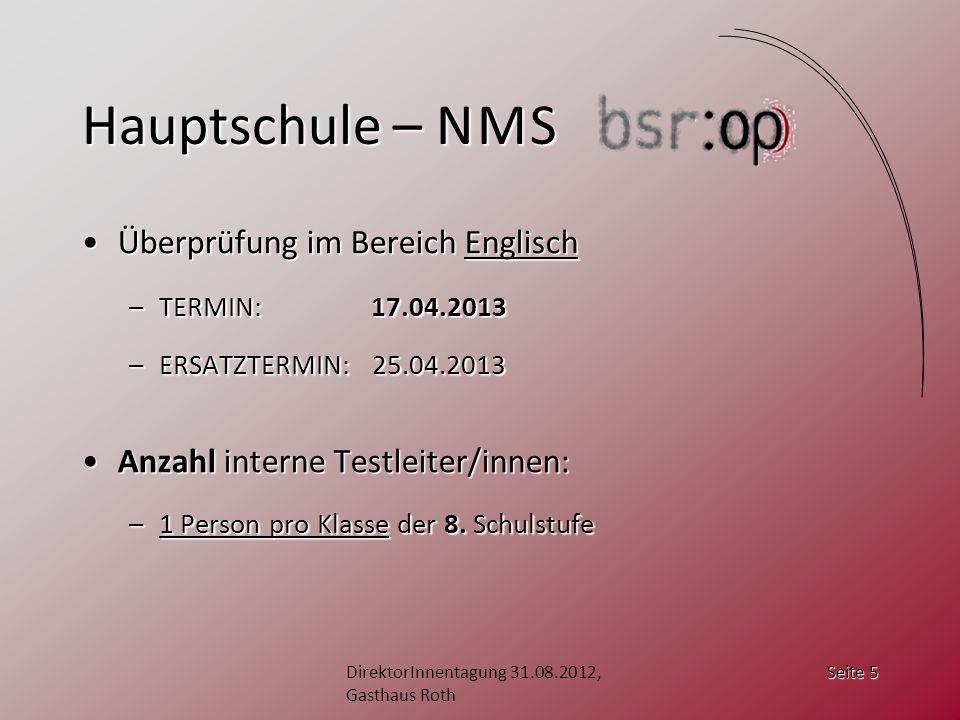 Hauptschule – NMS

bsr:op

• Überprüfung im Bereich Englisch

– TERMIN: 17.04.2013

– ERSATZTERMIN: 25.04.2013

• Anzahl interne Testleiter/innen:

– 1 Person pro Klasse der 8. Schulstufe

DirektorInnentagung 31.08.2012, Gasthaus Roth

Seite 5